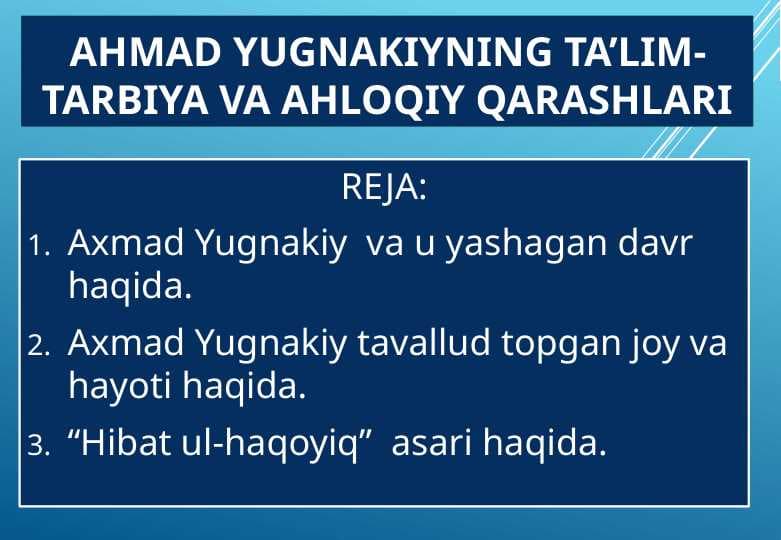 AHMAD YUGNAKIYNING TA’LIM-TARBIYA VA AHLOQIY QARASHLARI

REJA:

1. Axmad Yugnakiy va u yashagan davr haqida.
2. Axmad Yugnakiy tavallud topgan joy va hayoti haqida.
3. “Hibat ul-haqoyiq” asari haqida.